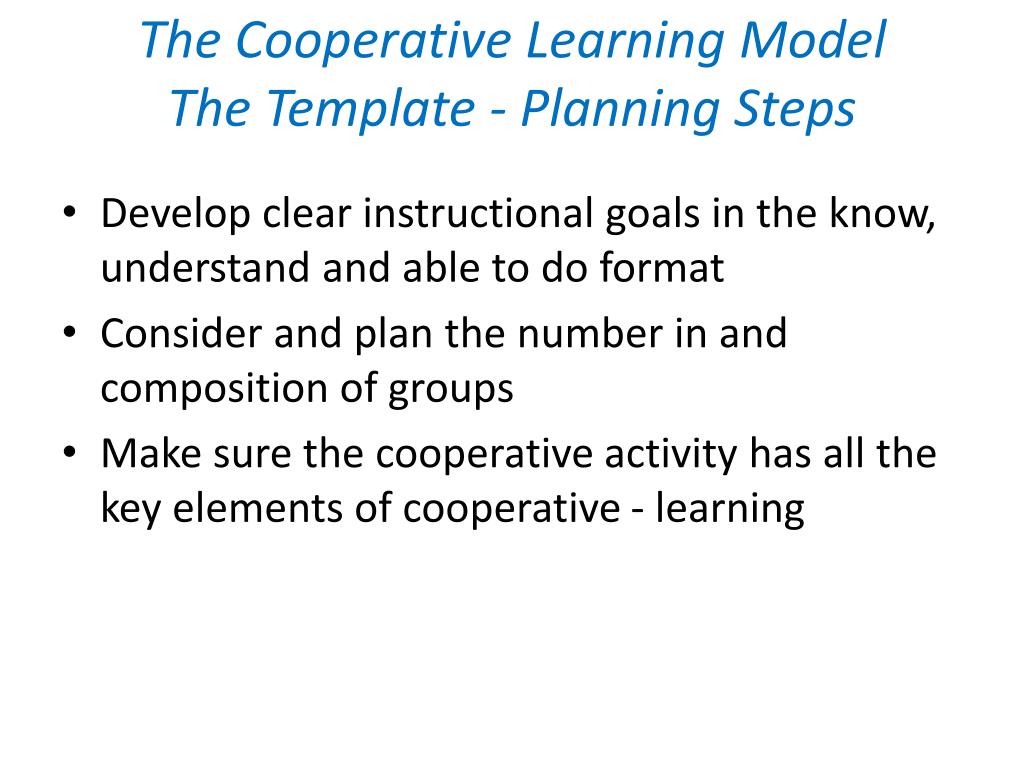 The Cooperative Learning Model
The Template - Planning Steps

• Develop clear instructional goals in the know, understand and able to do format
• Consider and plan the number in and composition of groups
• Make sure the cooperative activity has all the key elements of cooperative - learning